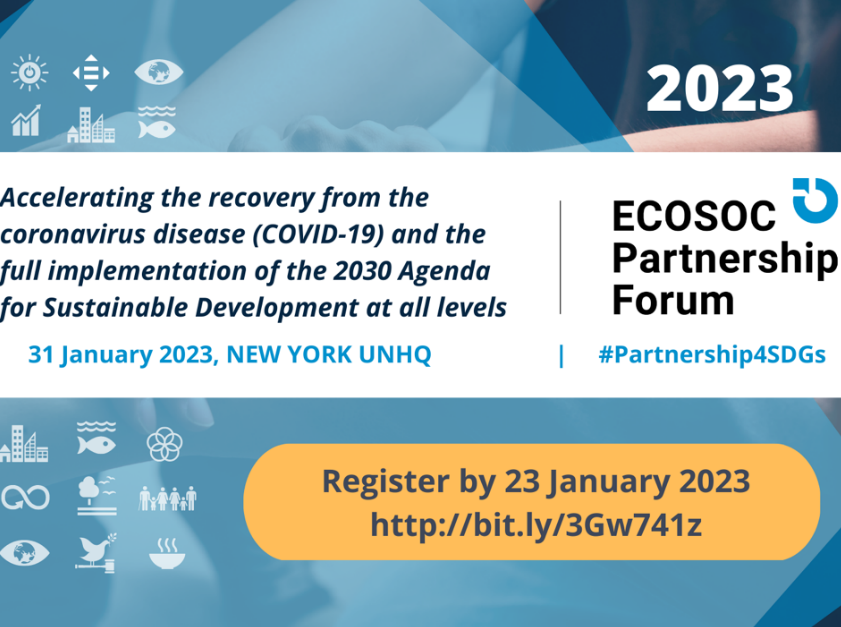 2023

Accelerating the recovery from the coronavirus disease (COVID-19) and the full implementation of the 2030 Agenda for Sustainable Development at all levels

ECOSOC Partnership Forum

31 January 2023, NEW YORK UNHQ | #Partnership4SDGs

Register by 23 January 2023
http://bit.ly/3Gw741z